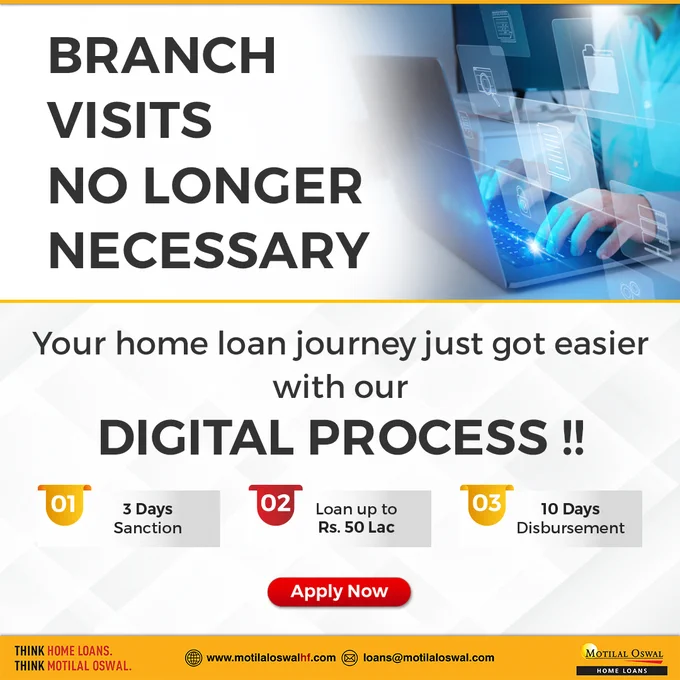 BRANCH VISITS NO LONGER NECESSARY

Your home loan journey just got easier with our

DIGITAL PROCESS !!

01 3 Days Sanction

02 Loan up to Rs. 50 Lac

03 10 Days Disbursement

Apply Now

THINK HOME LOANS.
THINK MOTILAL OSWAL.

www.motilaloswalhf.com

loans@motilaloswal.com

MOTILAL OSWAL
HOME LOANS